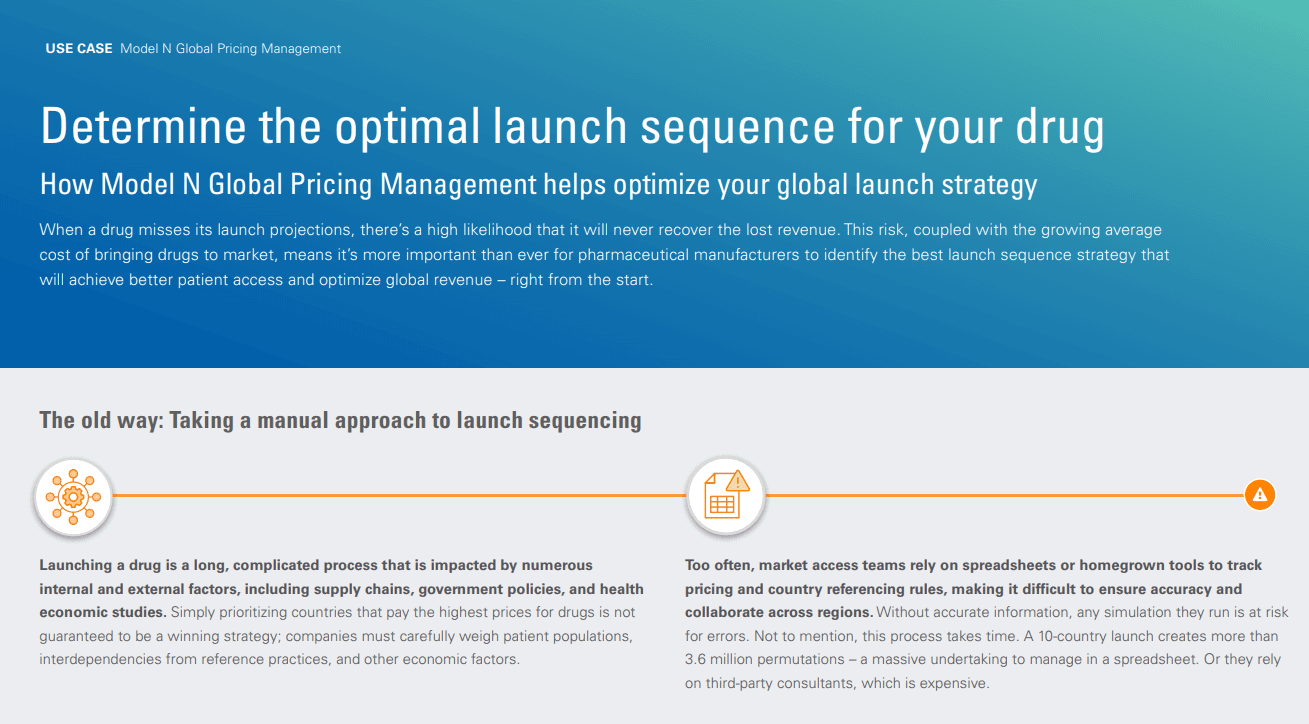 USE CASE Model N Global Pricing Management

Determine the optimal launch sequence for your drug

How Model N Global Pricing Management helps optimize your global launch strategy

When a drug misses its launch projections, there's a high likelihood that it will never recover the lost revenue. This risk, coupled with the growing average cost of bringing drugs to market, means it's more important than ever for pharmaceutical manufacturers to identify the best launch sequence strategy that will achieve better patient access and optimize global revenue – right from the start.

The old way: Taking a manual approach to launch sequencing

Launching a drug is a long, complicated process that is impacted by numerous internal and external factors, including supply chains, government policies, and health economic studies. Simply prioritizing countries that pay the highest prices for drugs is not guaranteed to be a winning strategy; companies must carefully weigh patient populations, interdependencies from reference practices, and other economic factors.

Too often, market access teams rely on spreadsheets or homegrown tools to track pricing and country referencing rules, making it difficult to ensure accuracy and collaborate across regions. Without accurate information, any simulation they run is at risk for errors. Not to mention, this process takes time. A 10-country launch creates more than 3.6 million permutations – a massive undertaking to manage in a spreadsheet. Or they rely on third-party consultants, which is expensive.